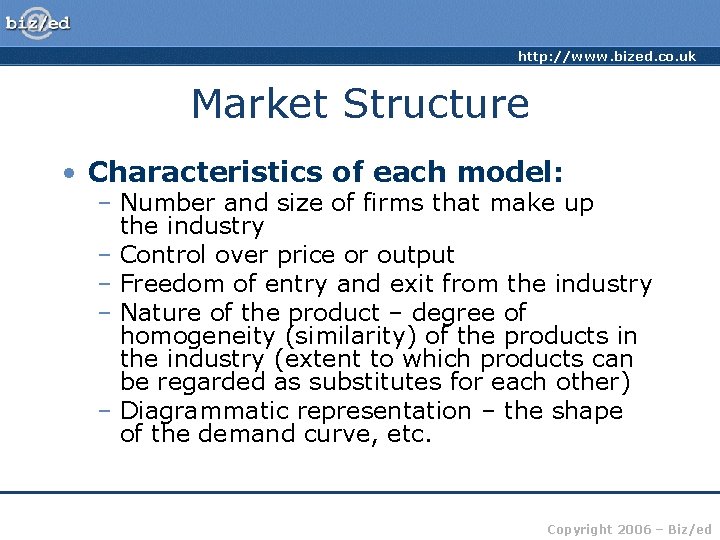 biz/ed

http://www.bized.co.uk

Market Structure

• Characteristics of each model:
– Number and size of firms that make up the industry
– Control over price or output
– Freedom of entry and exit from the industry
– Nature of the product – degree of homogeneity (similarity) of the products in the industry (extent to which products can be regarded as substitutes for each other)
– Diagrammatic representation – the shape of the demand curve, etc.

Copyright 2006 – Biz/ed